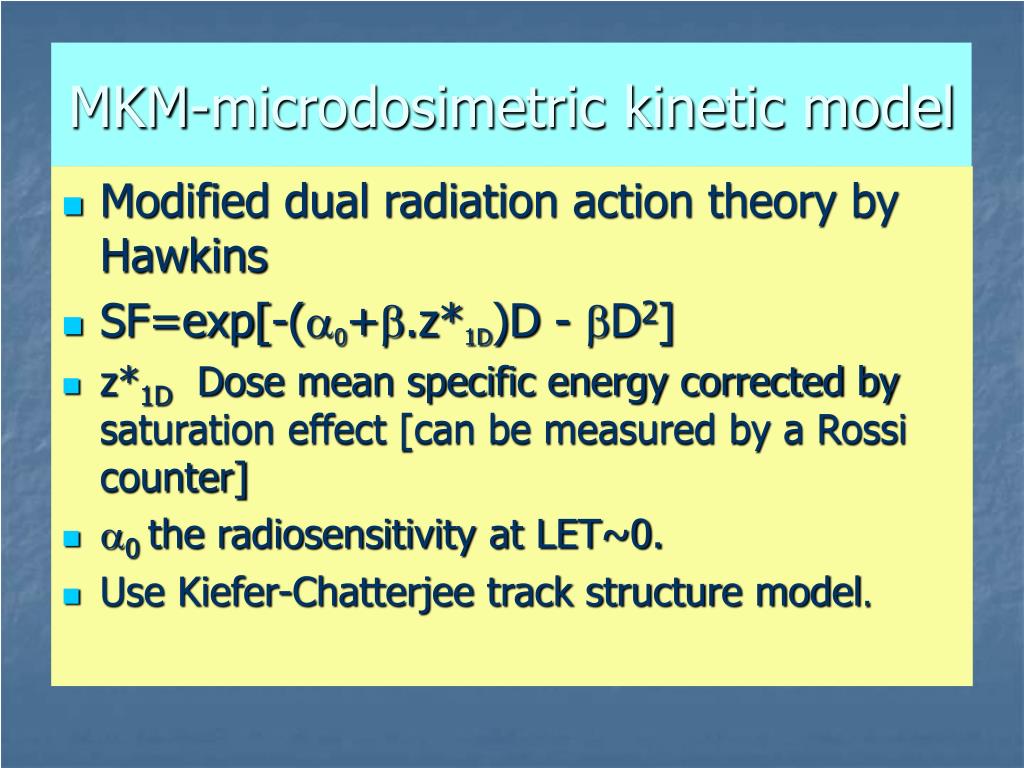 MKM-microdosimetric kinetic model

- Modified dual radiation action theory by Hawkins
- SF=exp[-($\alpha_0$+$\beta$.z*$_{1D}$)D - $\beta D^2$]
- z*$_{1D}$ Dose mean specific energy corrected by saturation effect [can be measured by a Rossi counter]
- $\alpha_0$ the radiosensitivity at LET~0.
- Use Kiefer-Chatterjee track structure model.